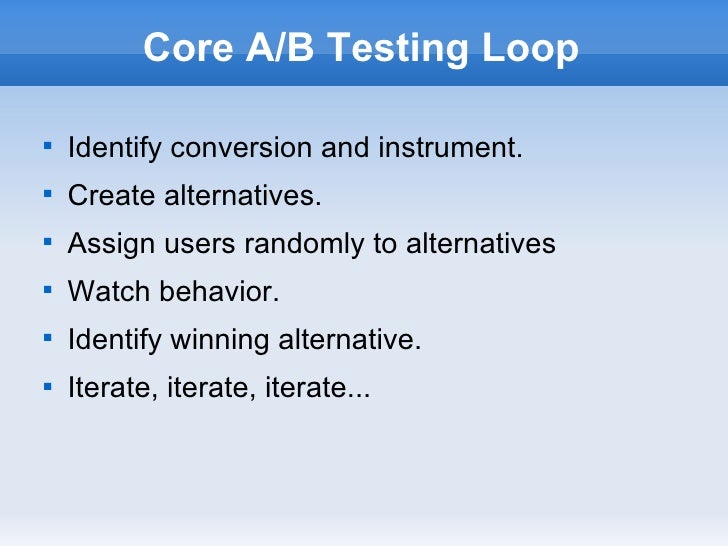 Core A/B Testing Loop

- Identify conversion and instrument.
- Create alternatives.
- Assign users randomly to alternatives
- Watch behavior.
- Identify winning alternative.
- Iterate, iterate, iterate...